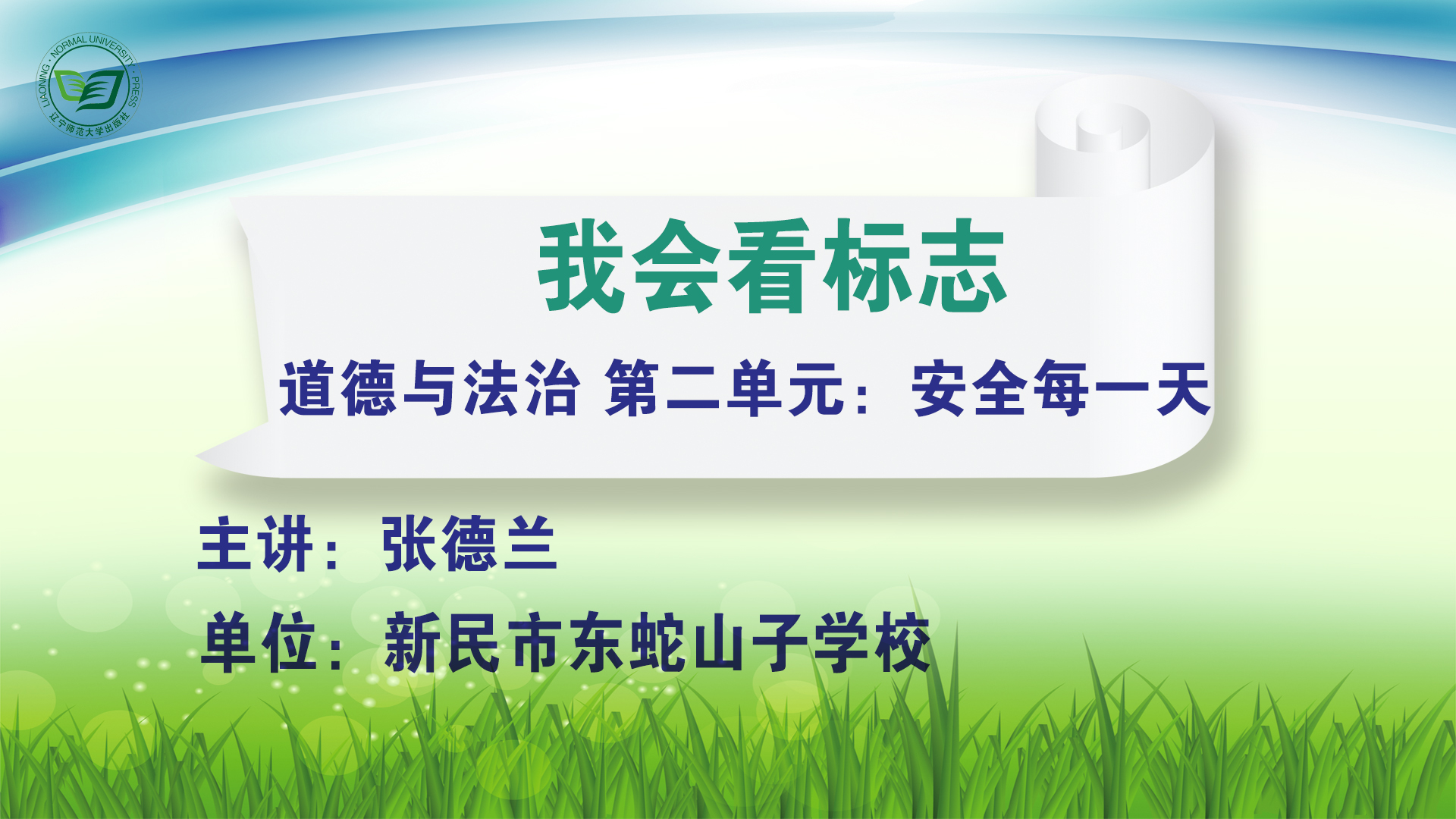 LIAONING · NORMAL UNIVERSITY · PRESS
辽宁师范大学出版社

我会看标志

道德与法治 第二单元：安全每一天

主讲：张德兰

单位：新民市东蛇山子学校